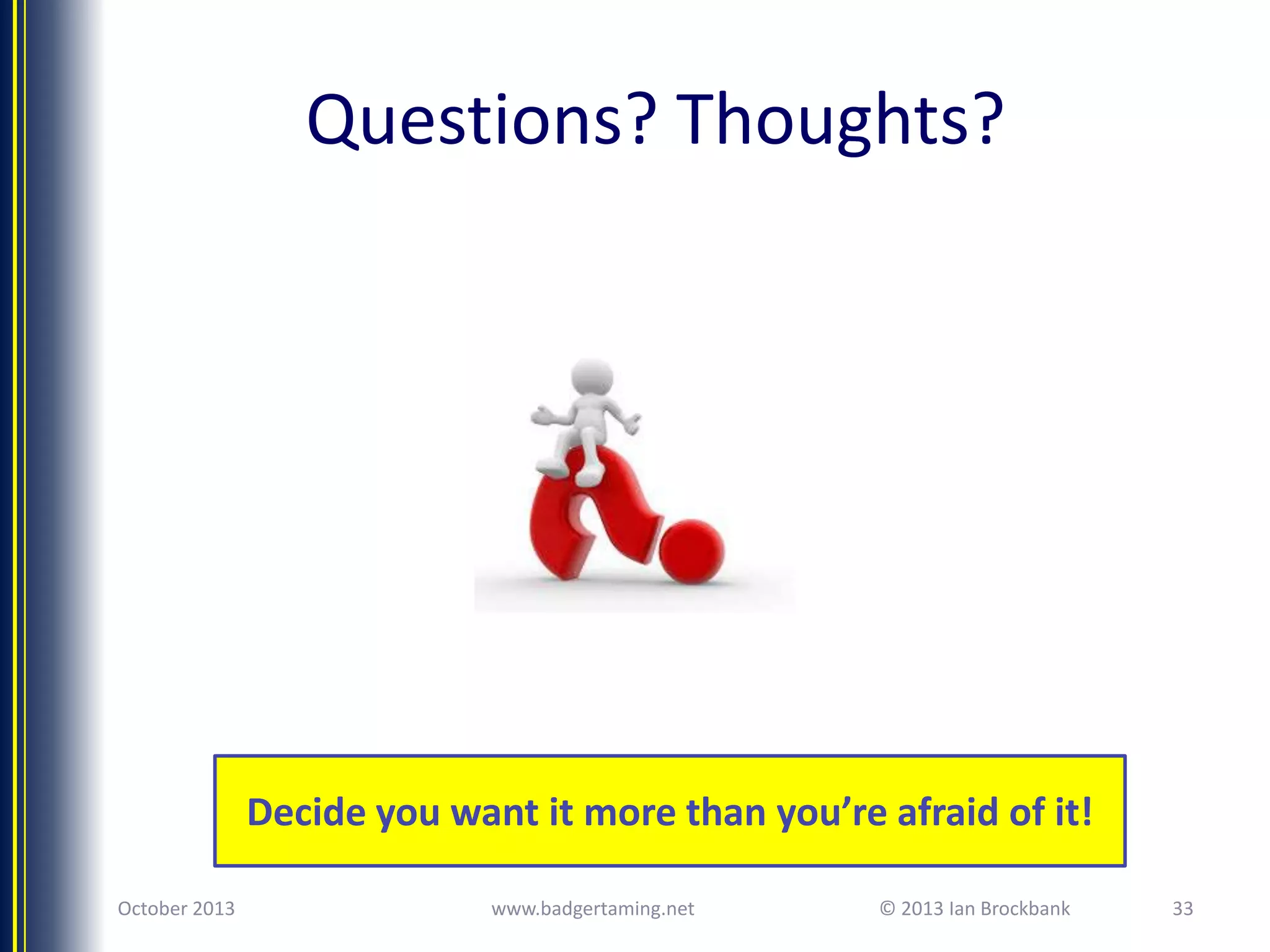 Questions? Thoughts?

Decide you want it more than you’re afraid of it!

October 2013 www.badgertaming.net © 2013 Ian Brockbank 33